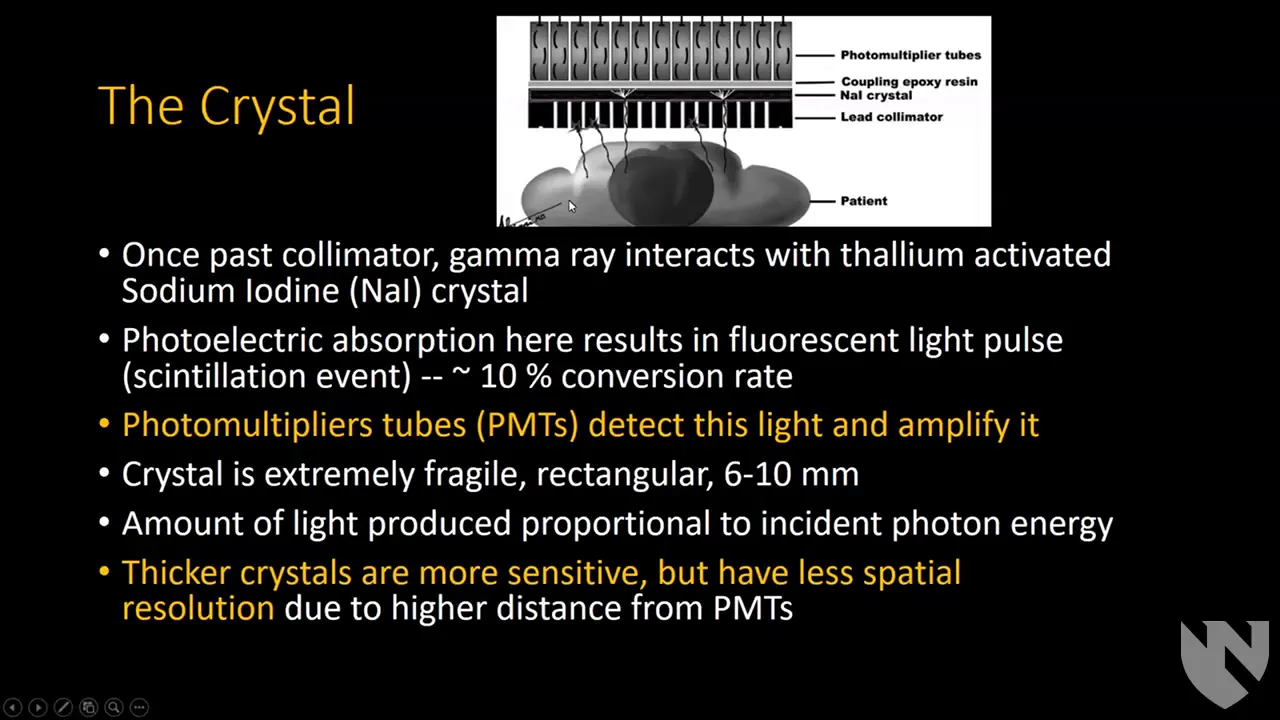 The Crystal

Photomultiplier tubes
Coupling epoxy resin
NaI crystal
Lead collimator
Patient

• Once past collimator, gamma ray interacts with thallium activated Sodium Iodine (NaI) crystal
• Photoelectric absorption here results in fluorescent light pulse (scintillation event) -- ~ 10 % conversion rate
• Photomultipliers tubes (PMTs) detect this light and amplify it
• Crystal is extremely fragile, rectangular, 6-10 mm
• Amount of light produced proportional to incident photon energy
• Thicker crystals are more sensitive, but have less spatial resolution due to higher distance from PMTs